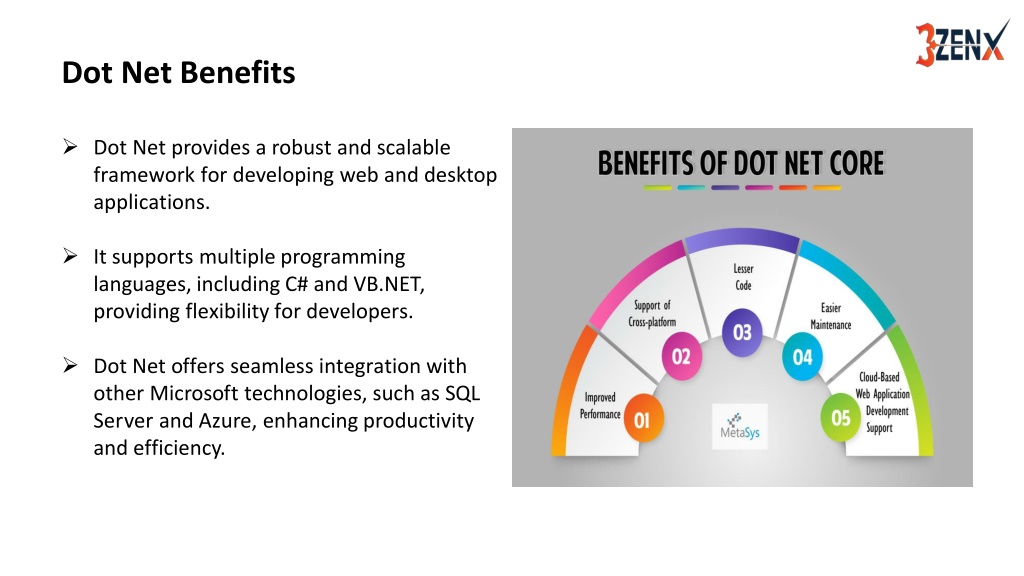 3ZENX

Dot Net Benefits

➢ Dot Net provides a robust and scalable framework for developing web and desktop applications.

➢ It supports multiple programming languages, including C# and VB.NET, providing flexibility for developers.

➢ Dot Net offers seamless integration with other Microsoft technologies, such as SQL Server and Azure, enhancing productivity and efficiency.

BENEFITS OF DOT NET CORE

Improved Performance
01

Support of Cross-platform
02

Lesser Code
03

Easier Maintenance
04

Cloud-Based Web Application Development Support
05

MetaSys